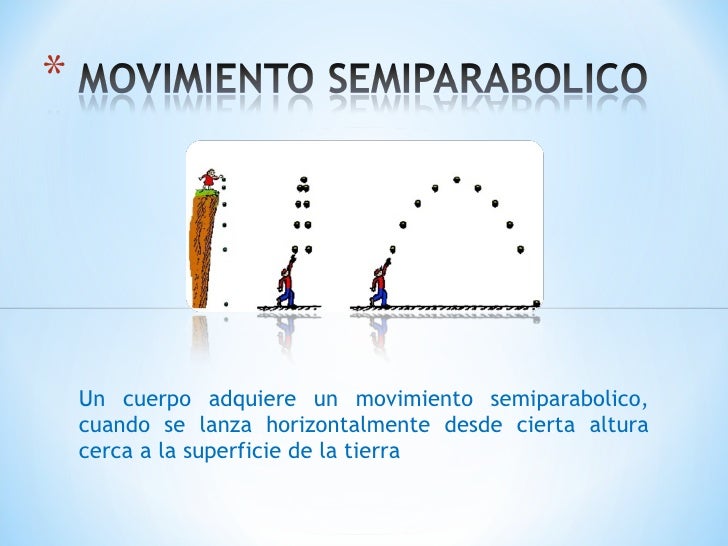 * MOVIMIENTO SEMIPARABOLICO

Un cuerpo adquiere un movimiento semiparabolico, cuando se lanza horizontalmente desde cierta altura cerca a la superficie de la tierra